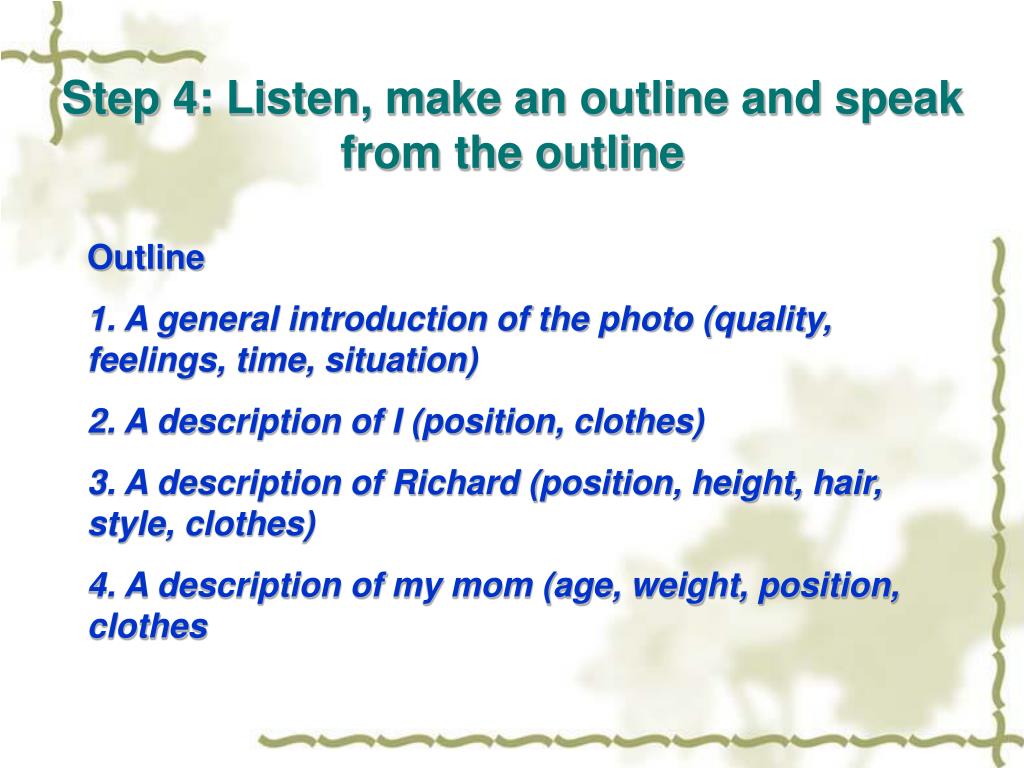 Step 4: Listen, make an outline and speak from the outline

Outline

1. A general introduction of the photo (quality, feelings, time, situation)

2. A description of I (position, clothes)

3. A description of Richard (position, height, hair, style, clothes)

4. A description of my mom (age, weight, position, clothes